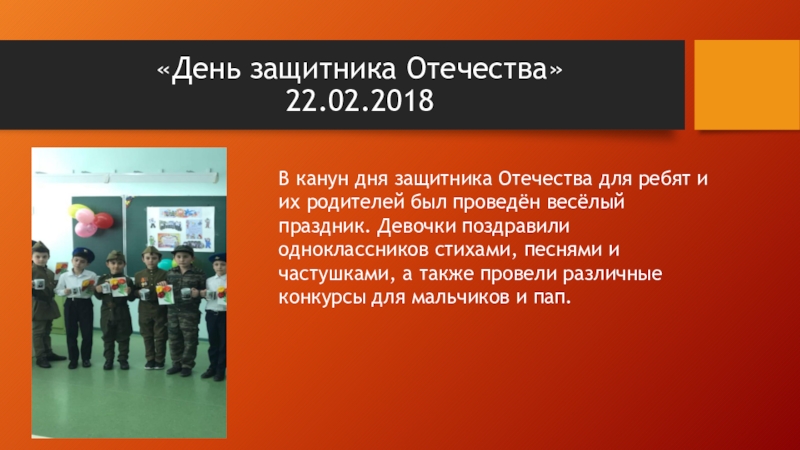 «День защитника Отечества»
22.02.2018

В канун дня защитника Отечества для ребят и их родителей был проведён весёлый праздник. Девочки поздравили одноклассников стихами, песнями и частушками, а также провели различные конкурсы для мальчиков и пап.